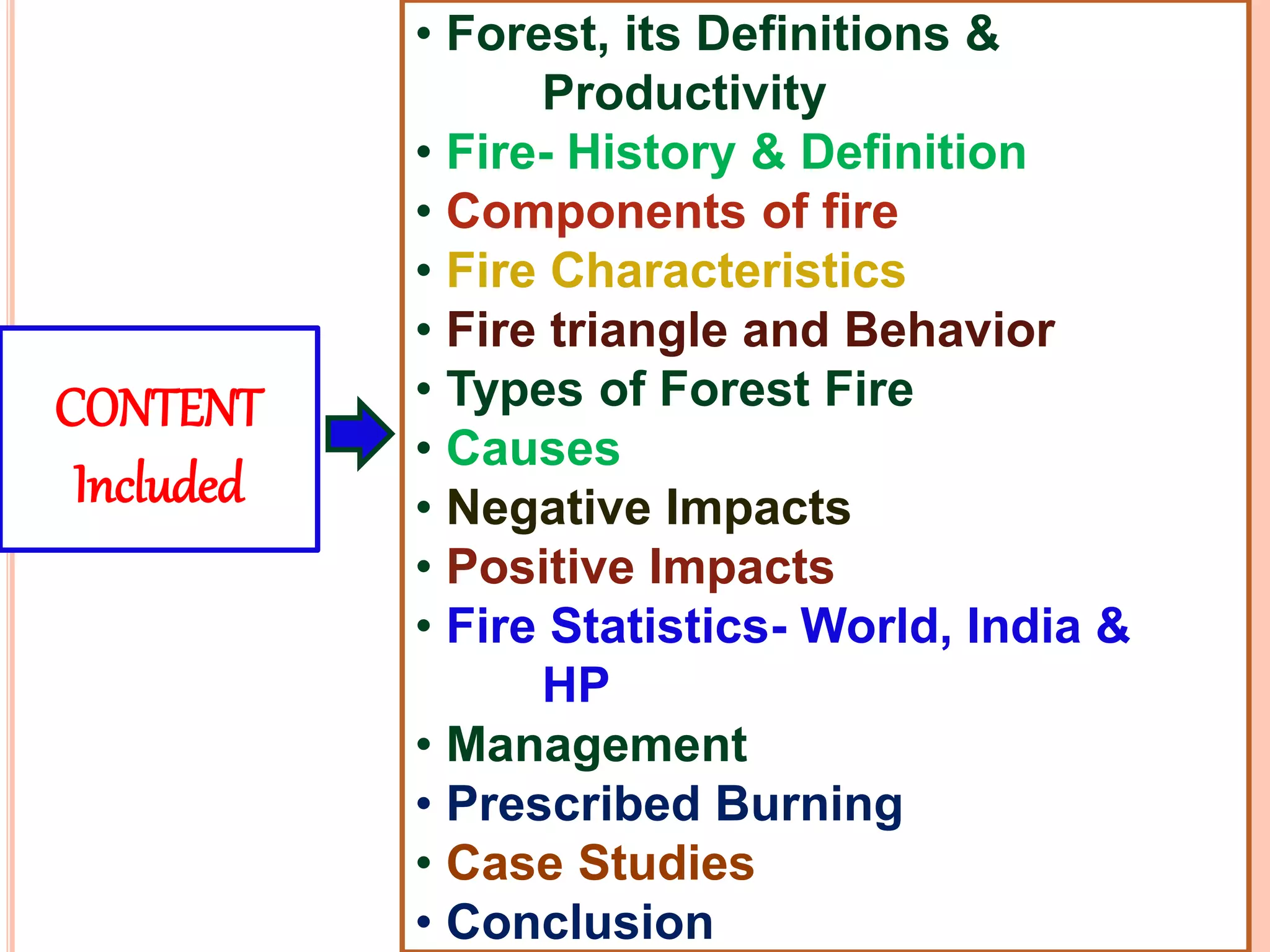 CONTENT Included

• Forest, its Definitions & Productivity
• Fire- History & Definition
• Components of fire
• Fire Characteristics
• Fire triangle and Behavior
• Types of Forest Fire
• Causes
• Negative Impacts
• Positive Impacts
• Fire Statistics- World, India & HP
• Management
• Prescribed Burning
• Case Studies
• Conclusion